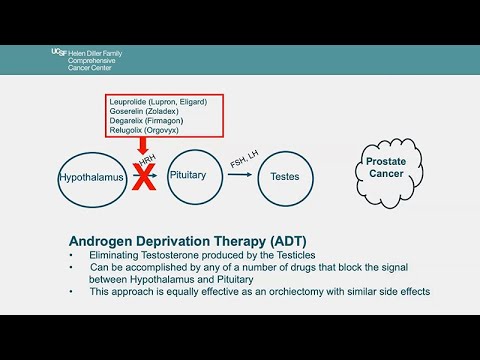 UCSF Helen Diller Family Comprehensive Cancer Center

Leuprolide (Lupron, Eligard)
Goserelin (Zoladex)
Degarelix (Firmagon)
Relugolix (Orgovyx)

Hypothalamus

HRH

X

Pituitary

FSH, LH

Testes

Prostate Cancer

Androgen Deprivation Therapy (ADT)
• Eliminating Testosterone produced by the Testicles
• Can be accomplished by any of a number of drugs that block the signal between Hypothalamus and Pituitary
• This approach is equally effective as an orchiectomy with similar side effects